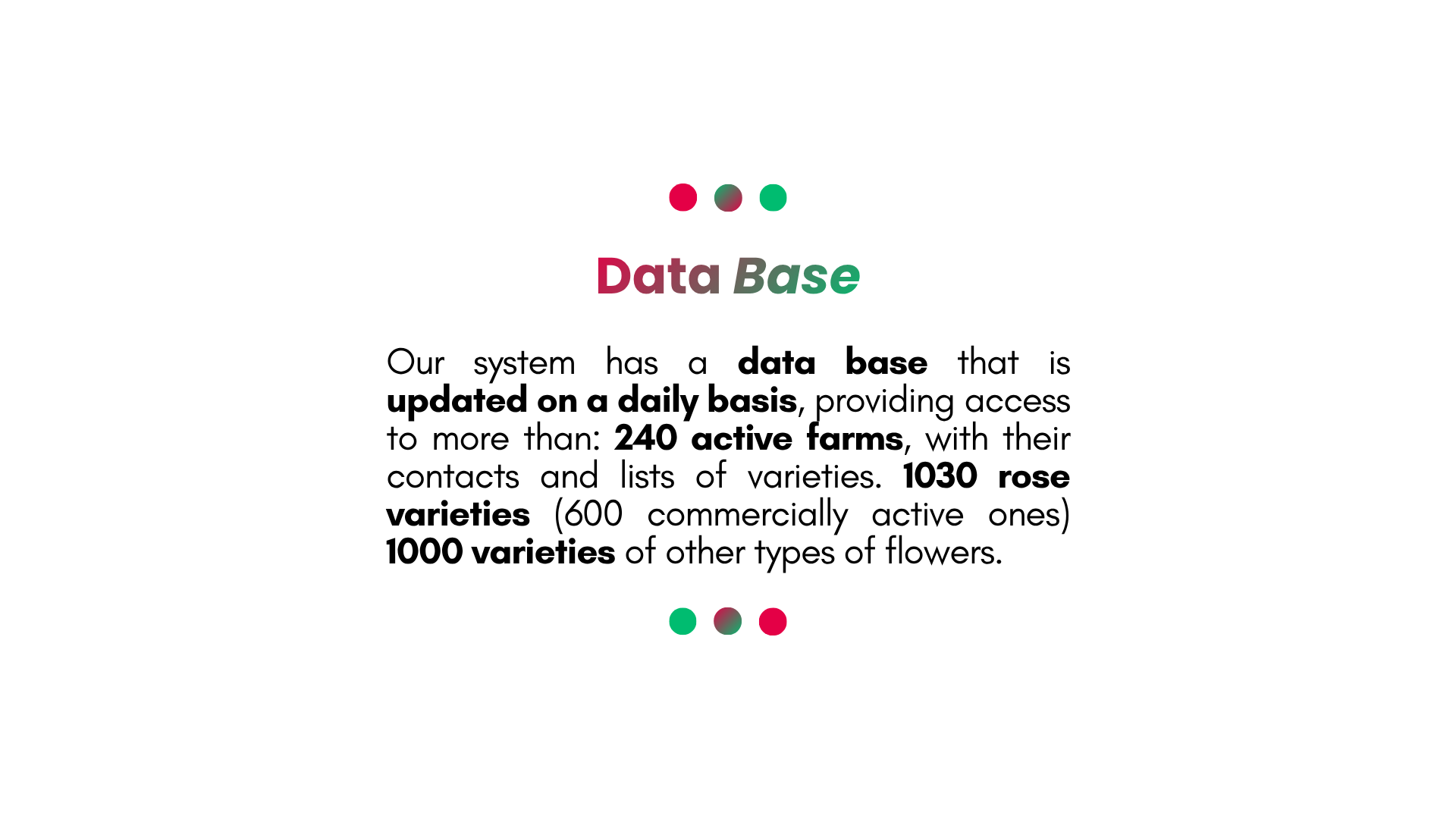 Data Base

Our system has a data base that is updated on a daily basis, providing access to more than: 240 active farms, with their contacts and lists of varieties. 1030 rose varieties (600 commercially active ones) 1000 varieties of other types of flowers.